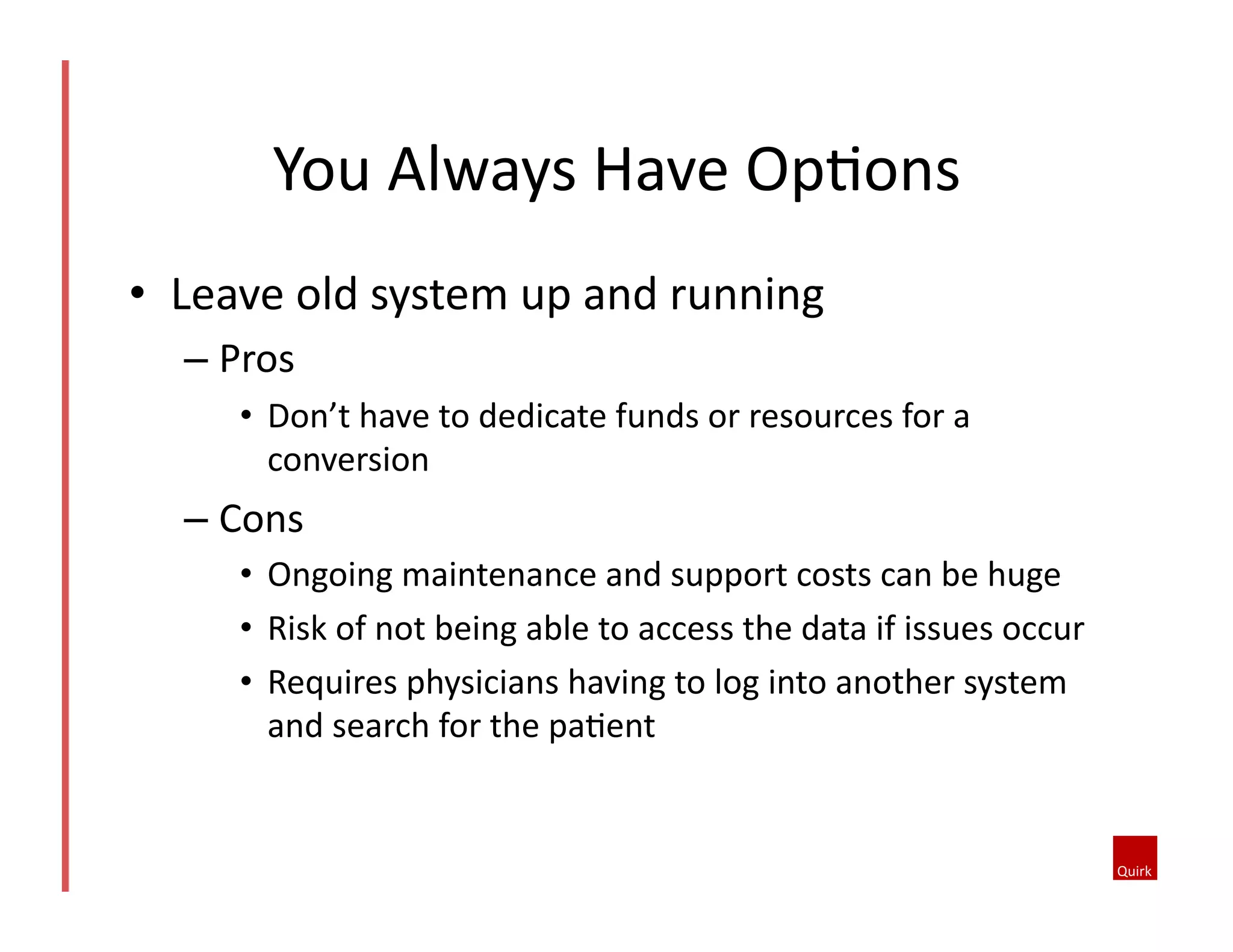 You Always Have Options

• Leave old system up and running
– Pros
• Don’t have to dedicate funds or resources for a conversion
– Cons
• Ongoing maintenance and support costs can be huge
• Risk of not being able to access the data if issues occur
• Requires physicians having to log into another system and search for the patient

Quirk